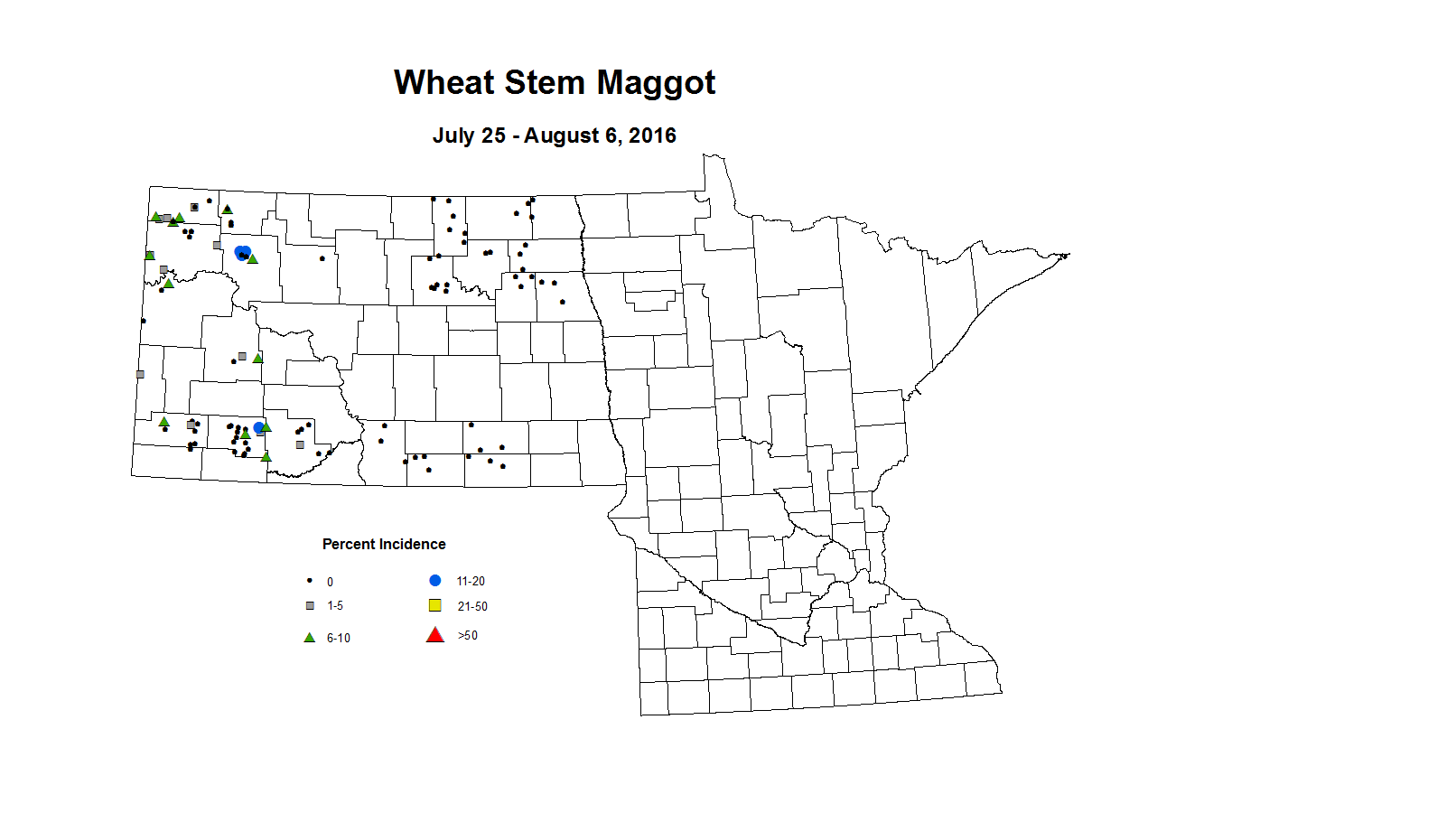 Wheat Stem Maggot

July 25 - August 6, 2016

Percent Incidence

0
1-5
6-10
11-20
21-50
>50